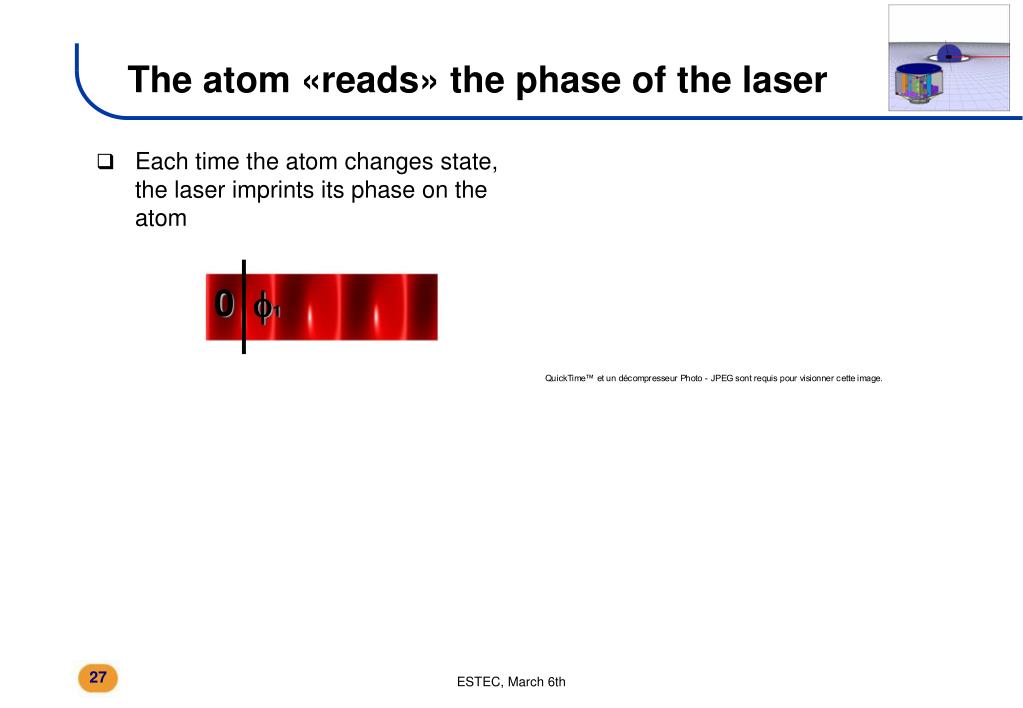 The atom «reads» the phase of the laser

❑ Each time the atom changes state, the laser imprints its phase on the atom

0 $\phi_1$

QuickTime™ et un décompresseur Photo - JPEG sont requis pour visionner cette image.

27

ESTEC, March 6th